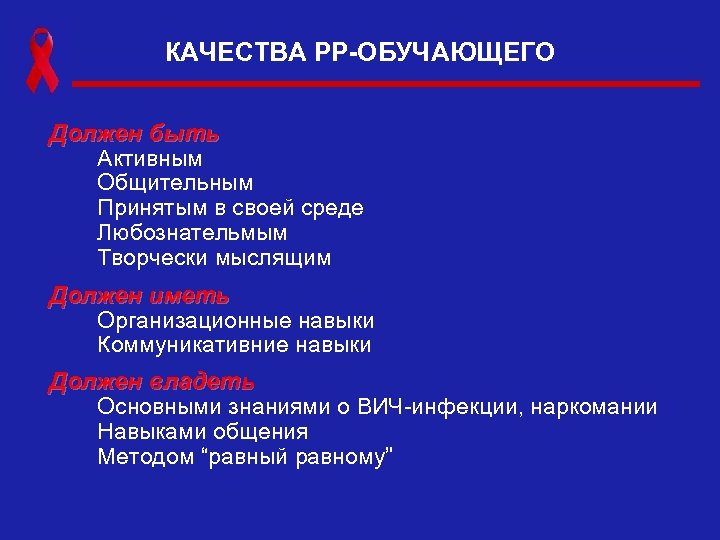 КАЧЕСТВА РР-ОБУЧАЮЩЕГО

Должен быть
Активным
Общительным
Принятым в своей среде
Любознательмым
Творчески мыслящим

Должен иметь
Организационные навыки
Коммуникативние навыки

Должен владеть
Основными знаниями о ВИЧ-инфекции, наркомании
Навыками общения
Методом “равный равному”